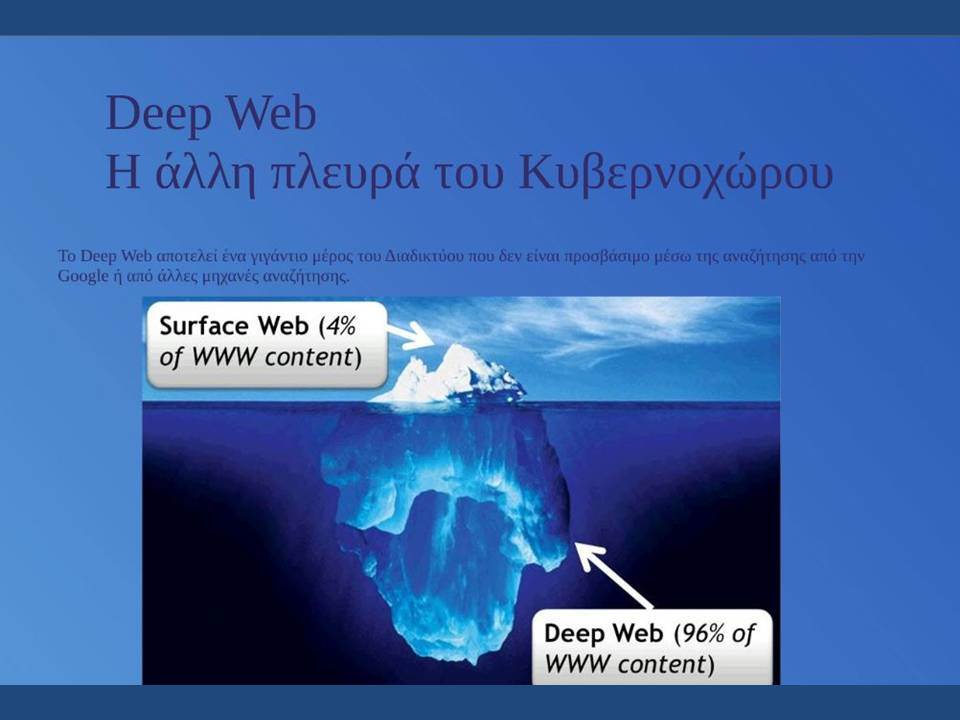 Deep Web
Η άλλη πλευρά του Κυβερνοχώρου

Το Deep Web αποτελεί ένα γιγάντιο μέρος του Διαδικτύου που δεν είναι προσβάσιμο μέσω της αναζήτησης από την Google ή από άλλες μηχανές αναζήτησης.

Surface Web (4% of WWW content)

Deep Web (96% of WWW content)